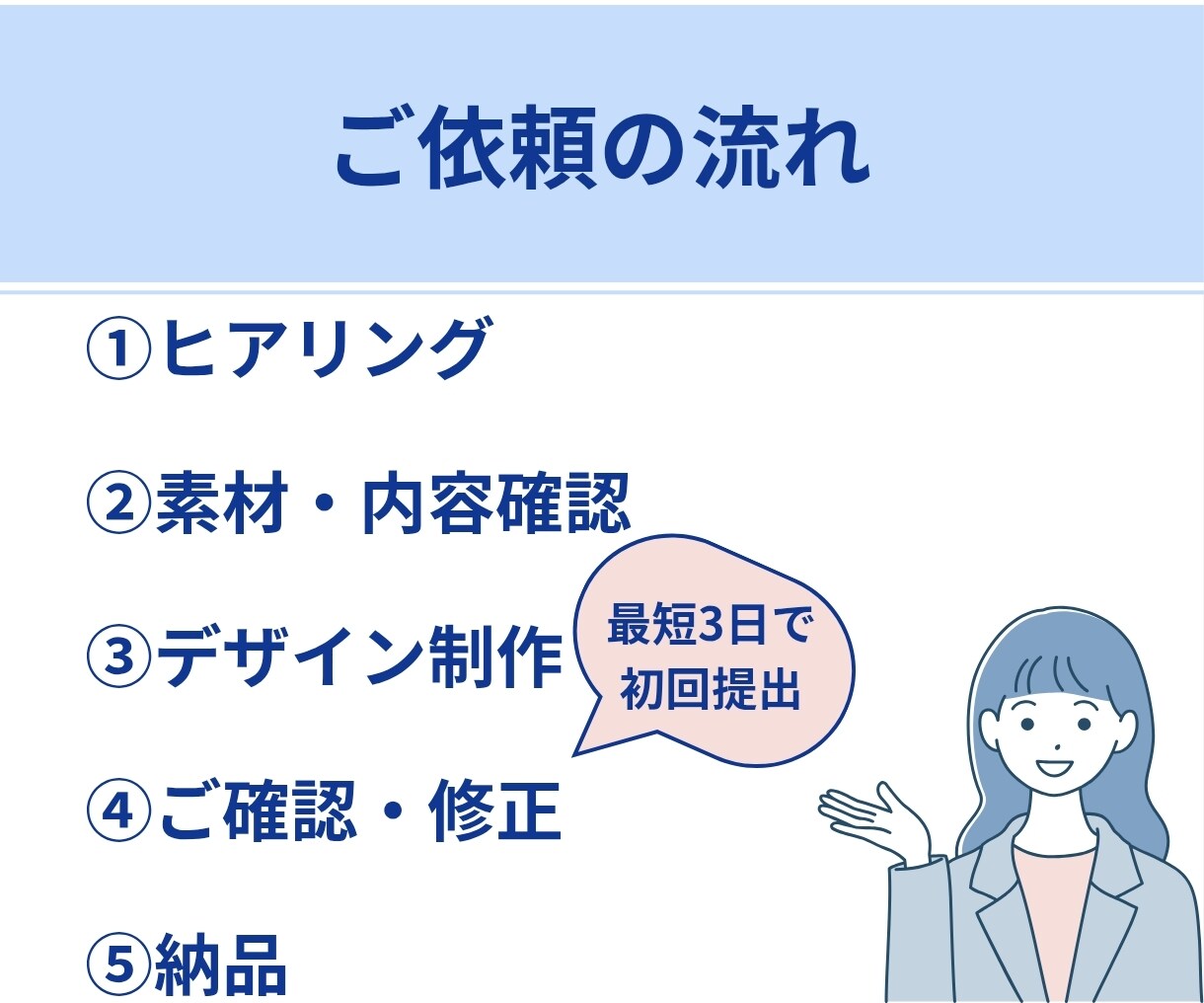 ご依頼の流れ

①ヒアリング

②素材・内容確認

③デザイン制作

最短3日で
初回提出

④ご確認・修正

⑤納品